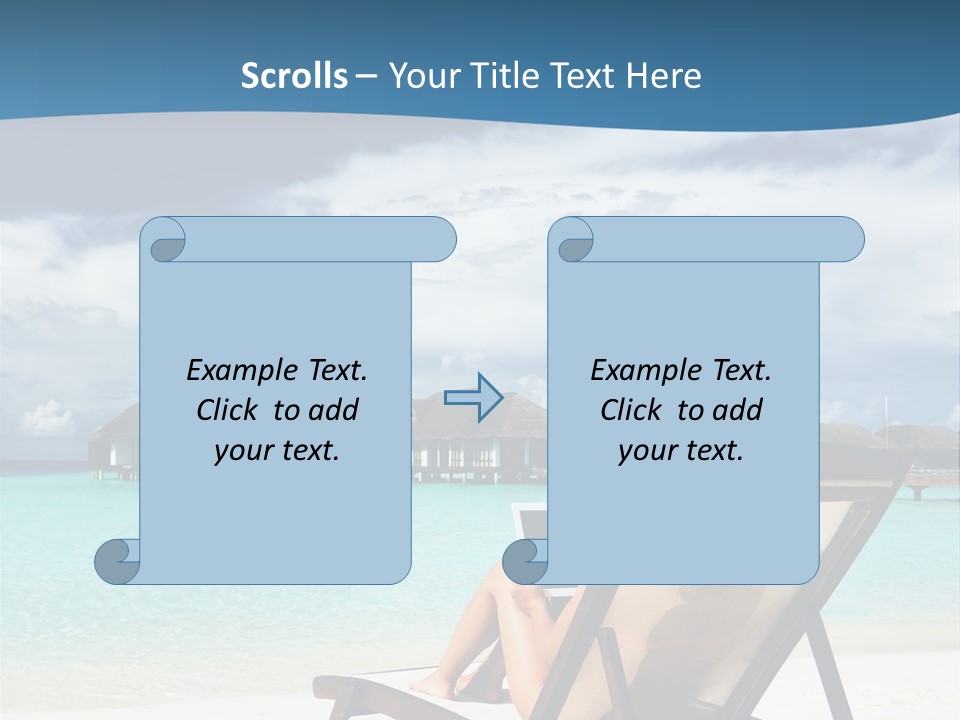 Scrolls – Your Title Text Here

Example Text. Click to add your text.

Example Text. Click to add your text.